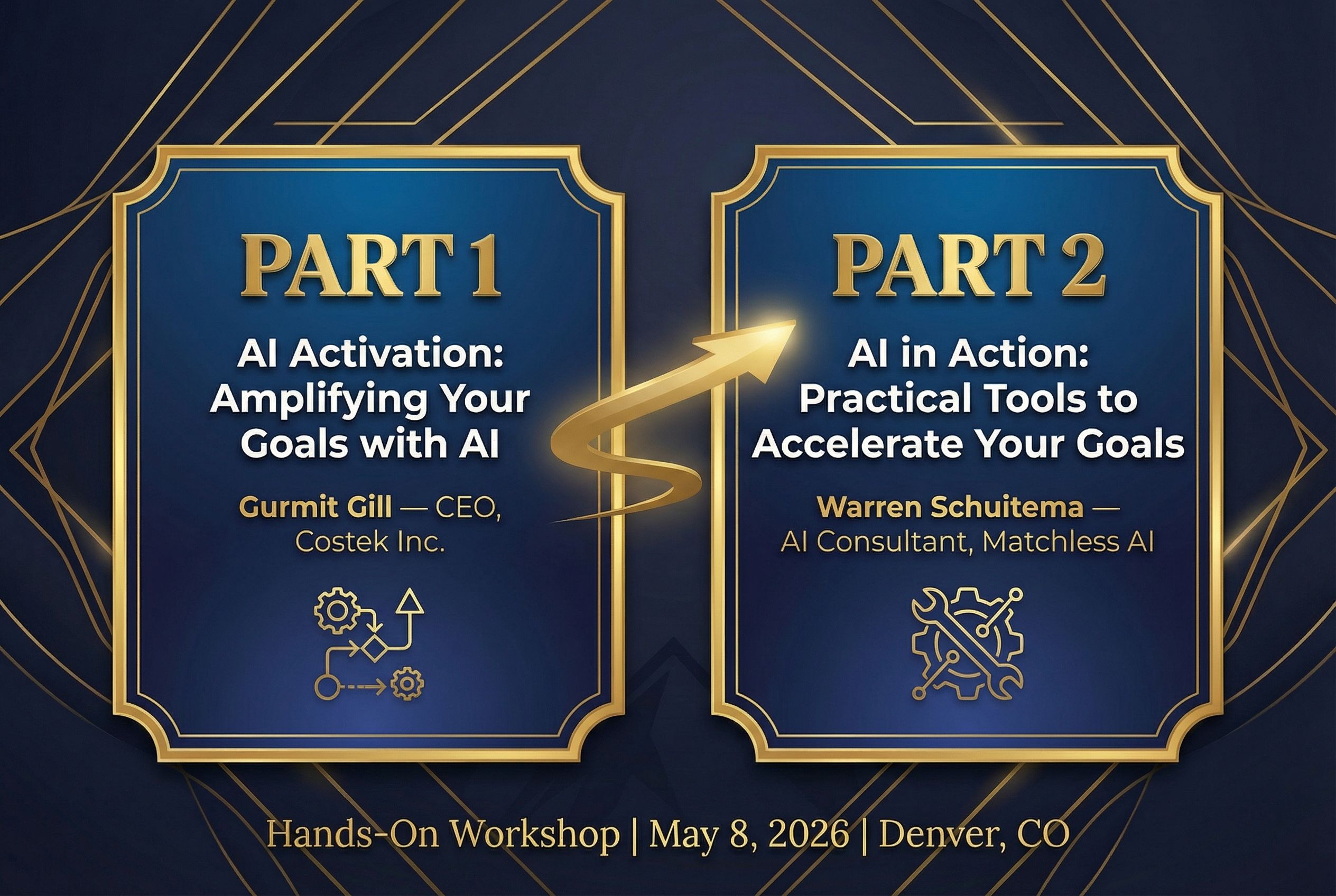 PART 1

AI Activation: Amplifying Your Goals with AI

Gurmit Gill — CEO, Costek Inc.

PART 2

AI in Action: Practical Tools to Accelerate Your Goals

Warren Schuitema — AI Consultant, Matchless AI

Hands-On Workshop | May 8, 2026 | Denver, CO